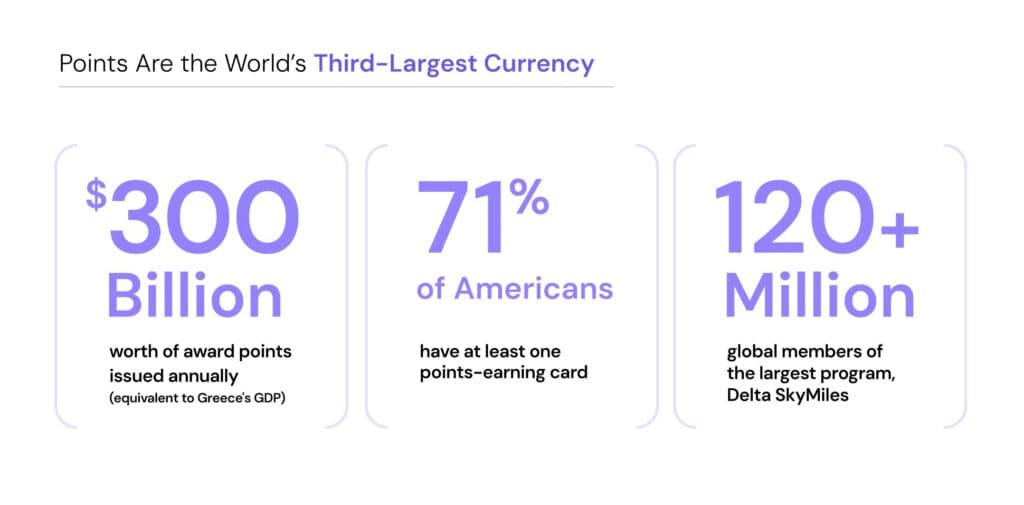 Points Are the World's Third-Largest Currency

$300 Billion

worth of award points issued annually (equivalent to Greece's GDP)

71% of Americans

have at least one points-earning card

120+ Million

global members of the largest program, Delta SkyMiles